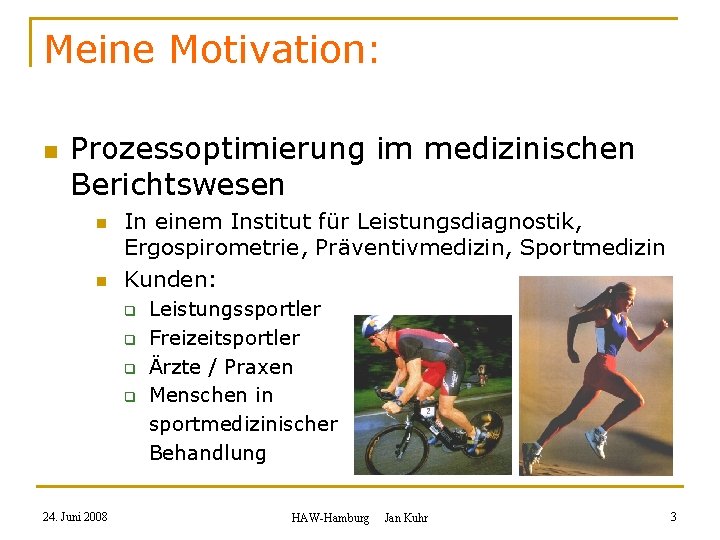 Meine Motivation:

Prozessoptimierung im medizinischen Berichtswesen

In einem Institut für Leistungsdiagnostik, Ergospirometrie, Präventivmedizin, Sportmedizin

Kunden:

Leistungssportler

Freizeitsportler

Ärzte / Praxen

Menschen in sportmedizinischer Behandlung

2

24. Juni 2008

HAW-Hamburg Jan Kuhr

3